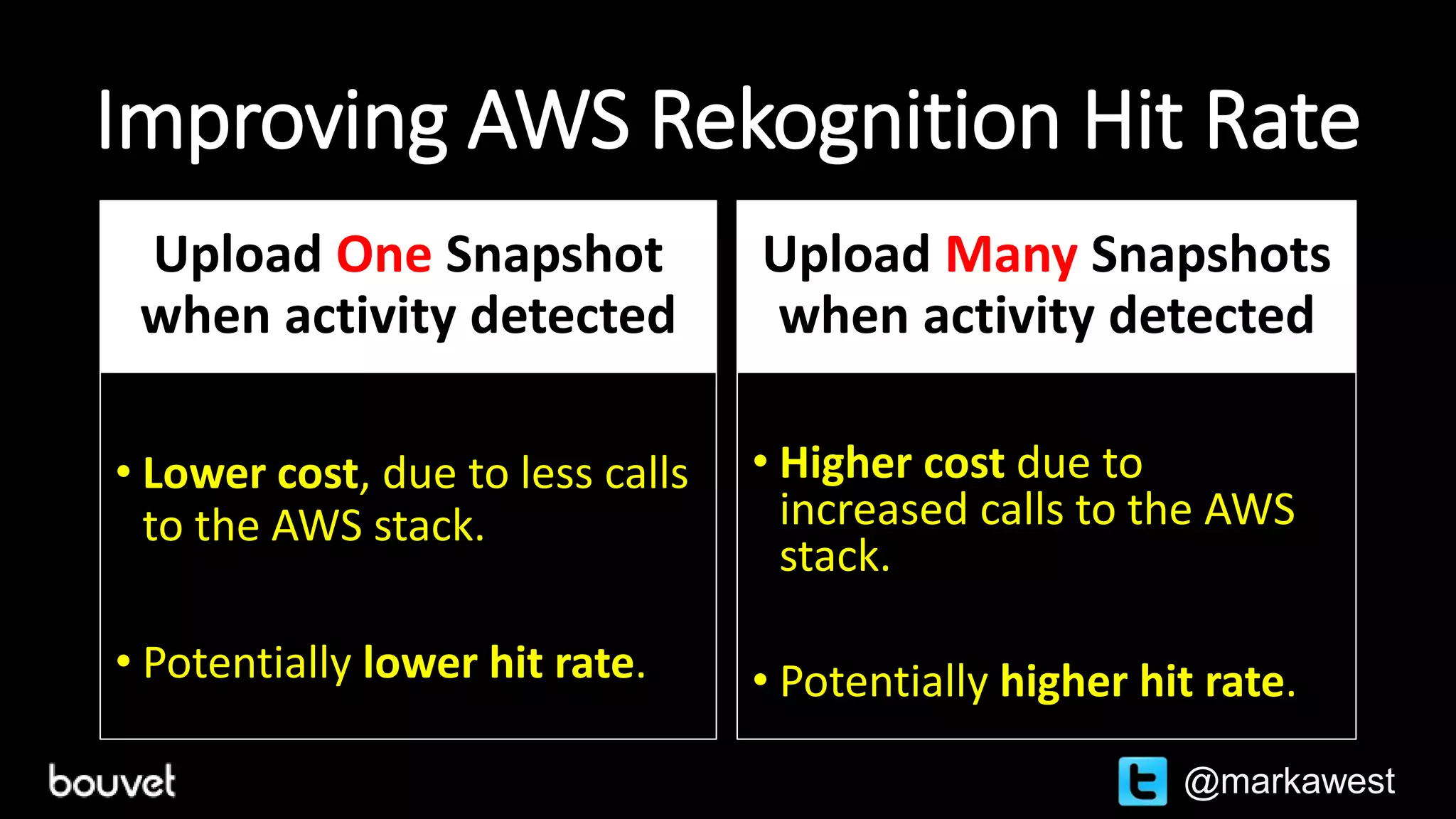 Improving AWS Rekognition Hit Rate

Upload One Snapshot when activity detected

• Lower cost, due to less calls to the AWS stack.

• Potentially lower hit rate.

Upload Many Snapshots when activity detected

• Higher cost due to increased calls to the AWS stack.

• Potentially higher hit rate.

bouvet

@markawest